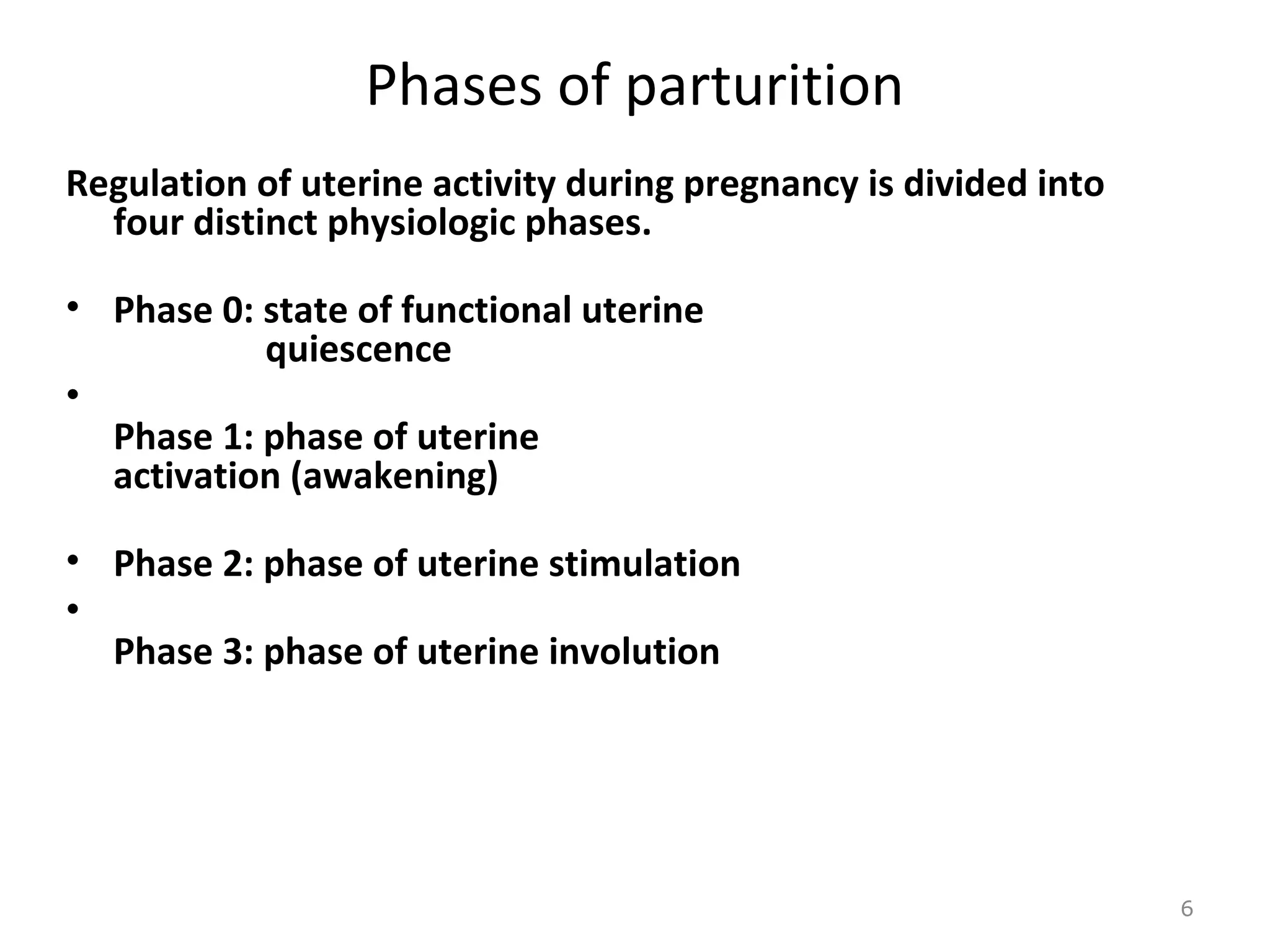 Phases of parturition

Regulation of uterine activity during pregnancy is divided into four distinct physiologic phases.

• Phase 0: state of functional uterine quiescence
•
Phase 1: phase of uterine activation (awakening)

• Phase 2: phase of uterine stimulation
•
Phase 3: phase of uterine involution

6